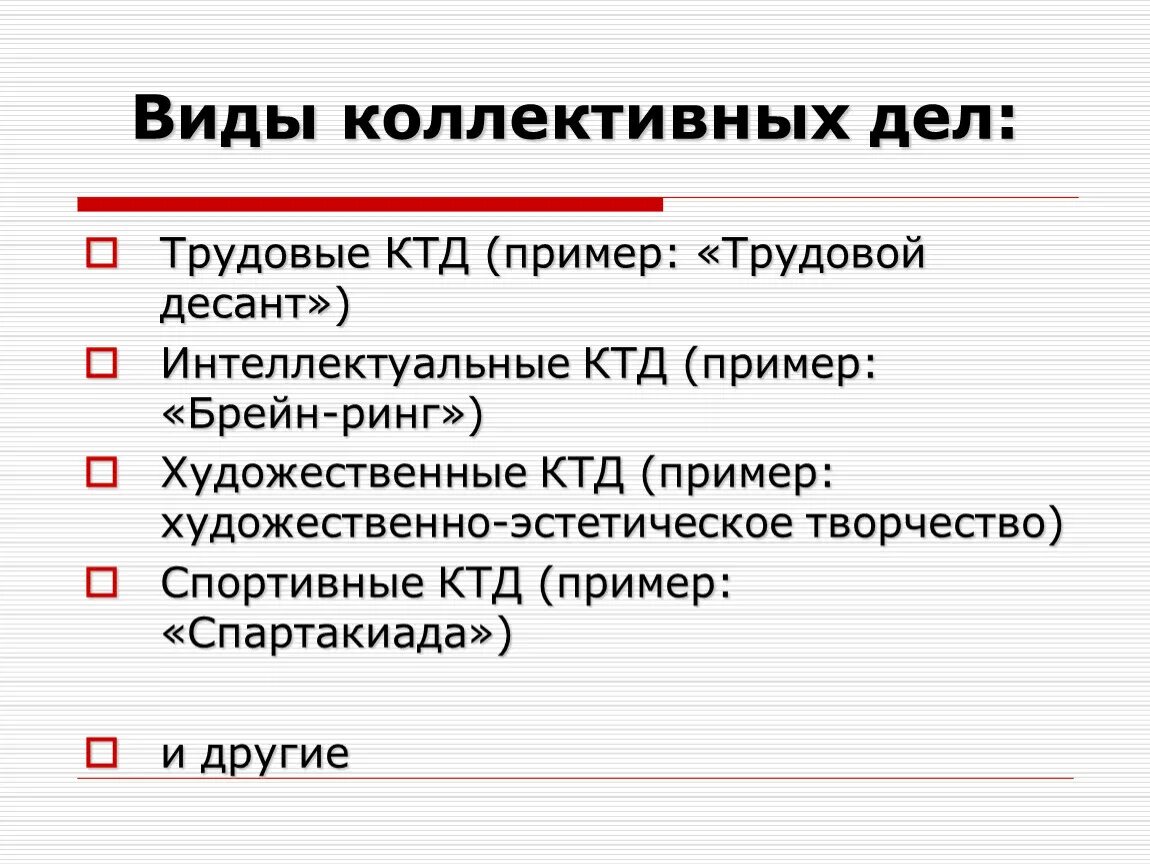 Виды коллективных дел:

Трудовые КТД (пример: «Трудовой десант»)

Интеллектуальные КТД (пример: «Брейн-ринг»)

Художественные КТД (пример: художественно-эстетическое творчество)

Спортивные КТД (пример: «Спартакиада»)

и другие